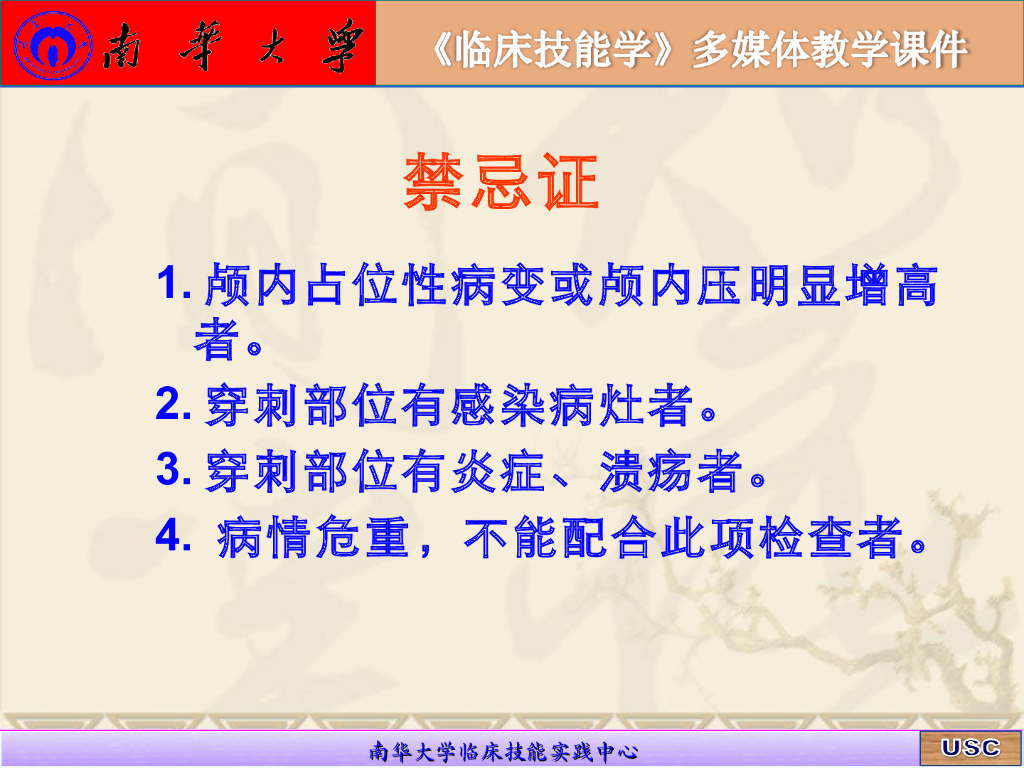 南華大學

《临床技能学》多媒体教学课件

禁忌证

1. 颅内占位性病变或颅内压明显增高者。

2. 穿刺部位有感染病灶者。

3. 穿刺部位有炎症、溃疡者。

4. 病情危重，不能配合此项检查者。

南华大学临床技能实践中心

USC